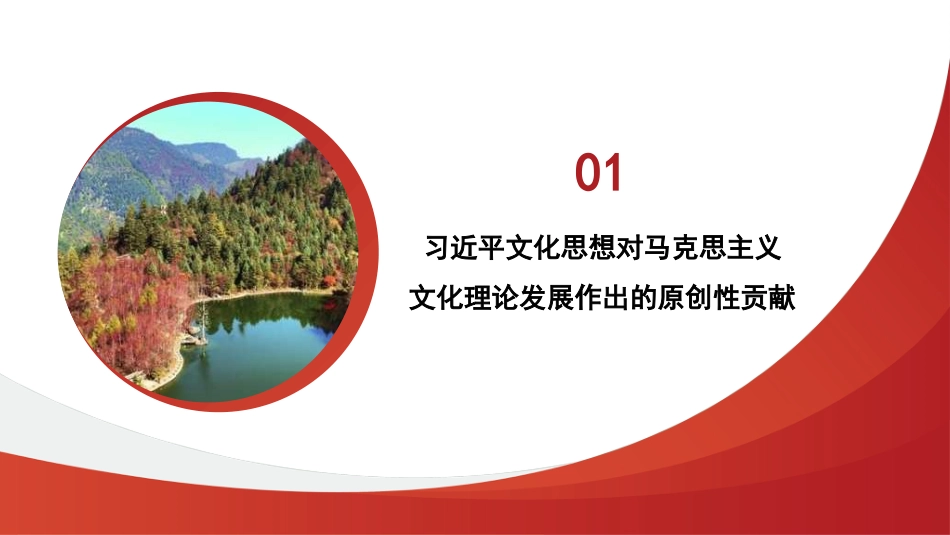 01

习近平文化思想对马克思主义文化理论发展作出的原创性贡献